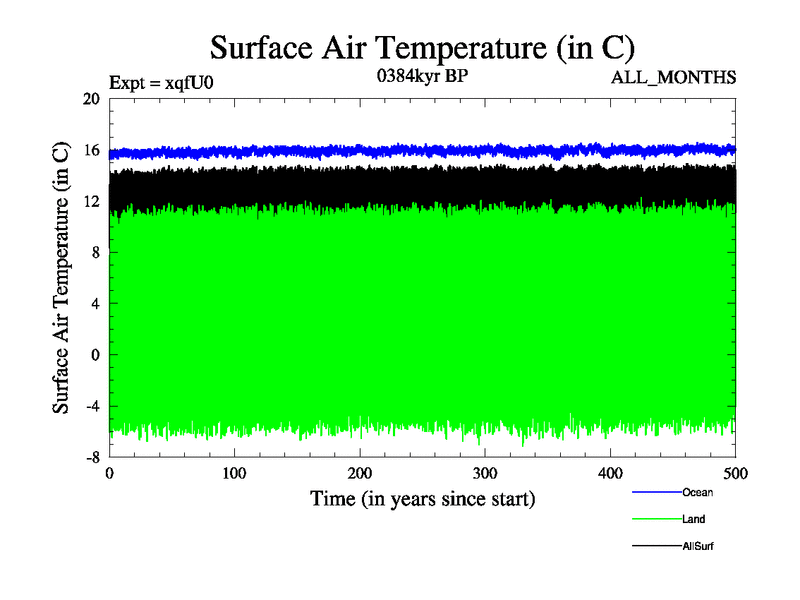 Surface Air Temperature (in C)

Expt = xqfU0
0384kyr BP
ALL_MONTHS

Surface Air Temperature (in C)

20
16
12
8
4
0
-4
-8

0
100
200
300
400
500

Time (in years since start)

Ocean
Land
AllSurf